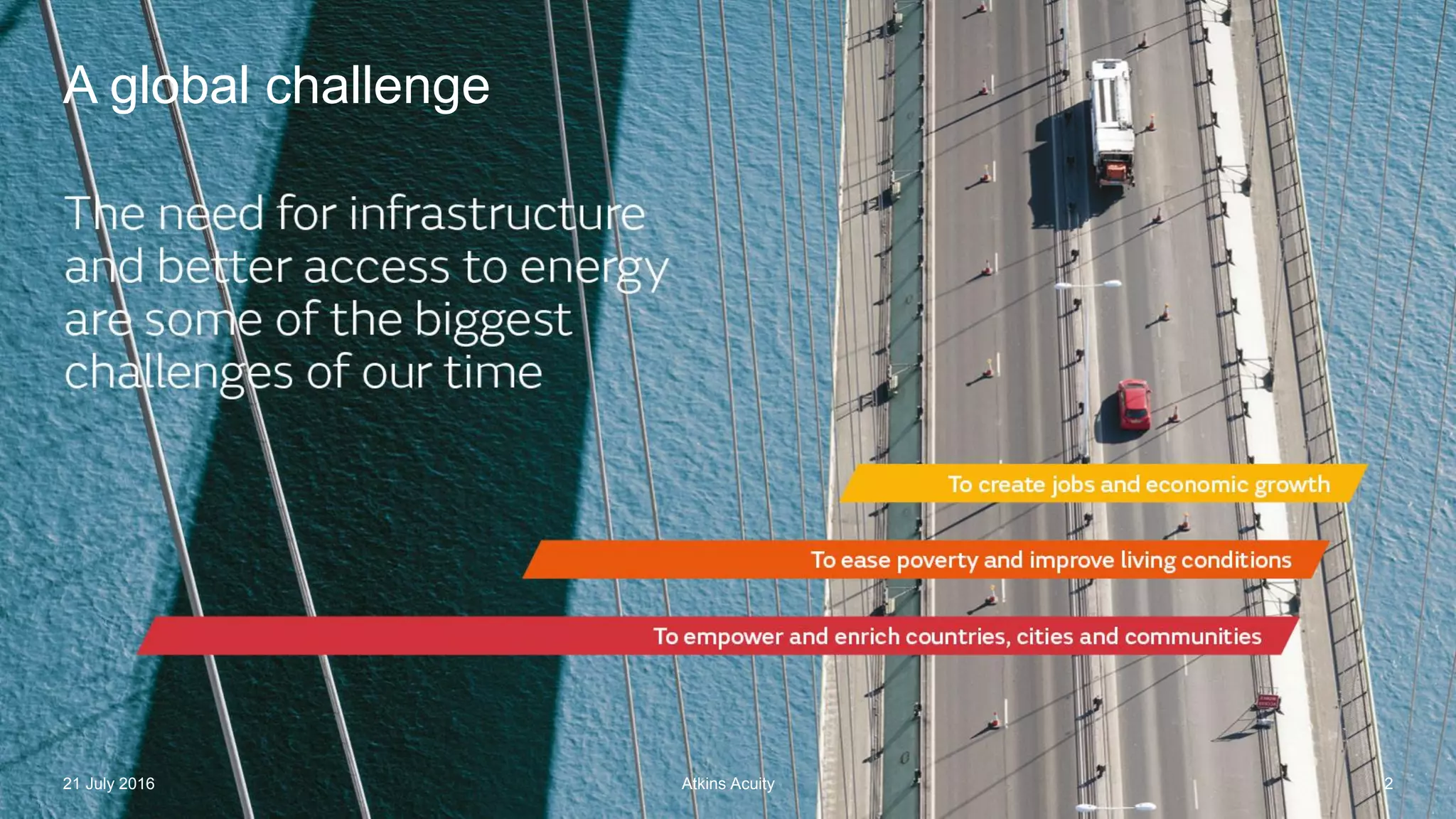 A global challenge

The need for infrastructure and better access to energy are some of the biggest challenges of our time

To create jobs and economic growth

To ease poverty and improve living conditions

To empower and enrich countries, cities and communities

21 July 2016

Atkins Acuity

2